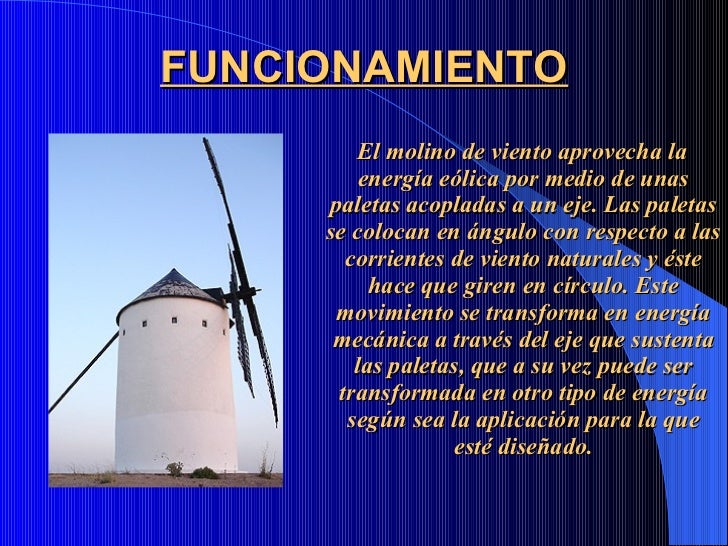 FUNCIONAMIENTO

El molino de viento aprovecha la energía eólica por medio de unas paletas acopladas a un eje. Las paletas se colocan en ángulo con respecto a las corrientes de viento naturales y éste hace que giren en círculo. Este movimiento se transforma en energía mecánica a través del eje que sustenta las paletas, que a su vez puede ser transformada en otro tipo de energía según sea la aplicación para la que esté diseñado.